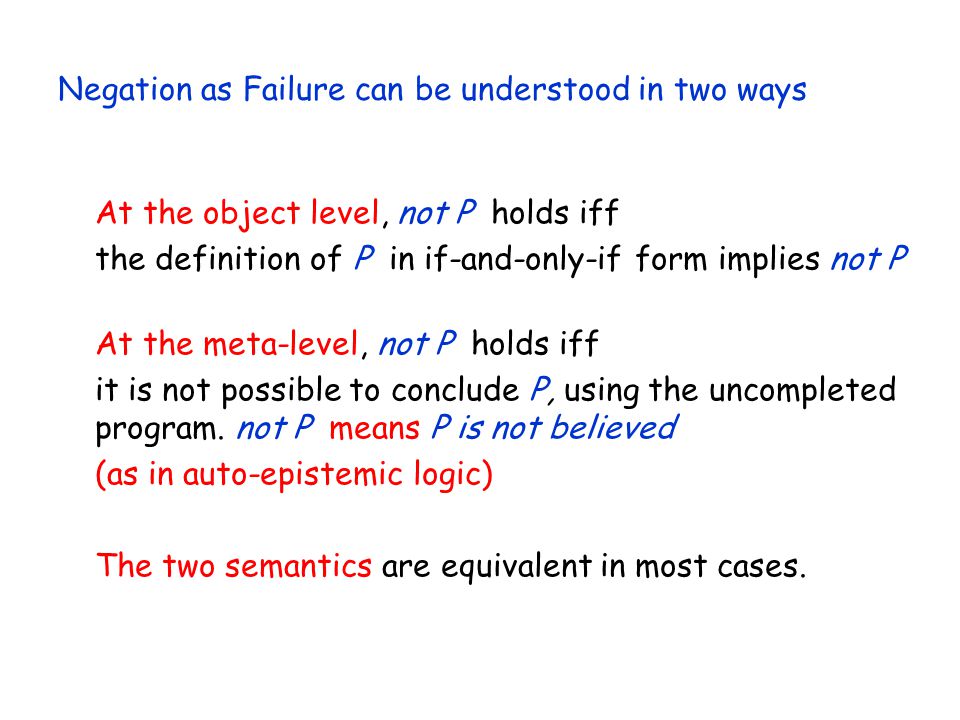 Negation as Failure can be understood in two ways

At the object level, not P holds iff
the definition of P in if-and-only-if form implies not P

At the meta-level, not P holds iff
it is not possible to conclude P, using the uncompleted program. not P means P is not believed
(as in auto-epistemic logic)

The two semantics are equivalent in most cases.